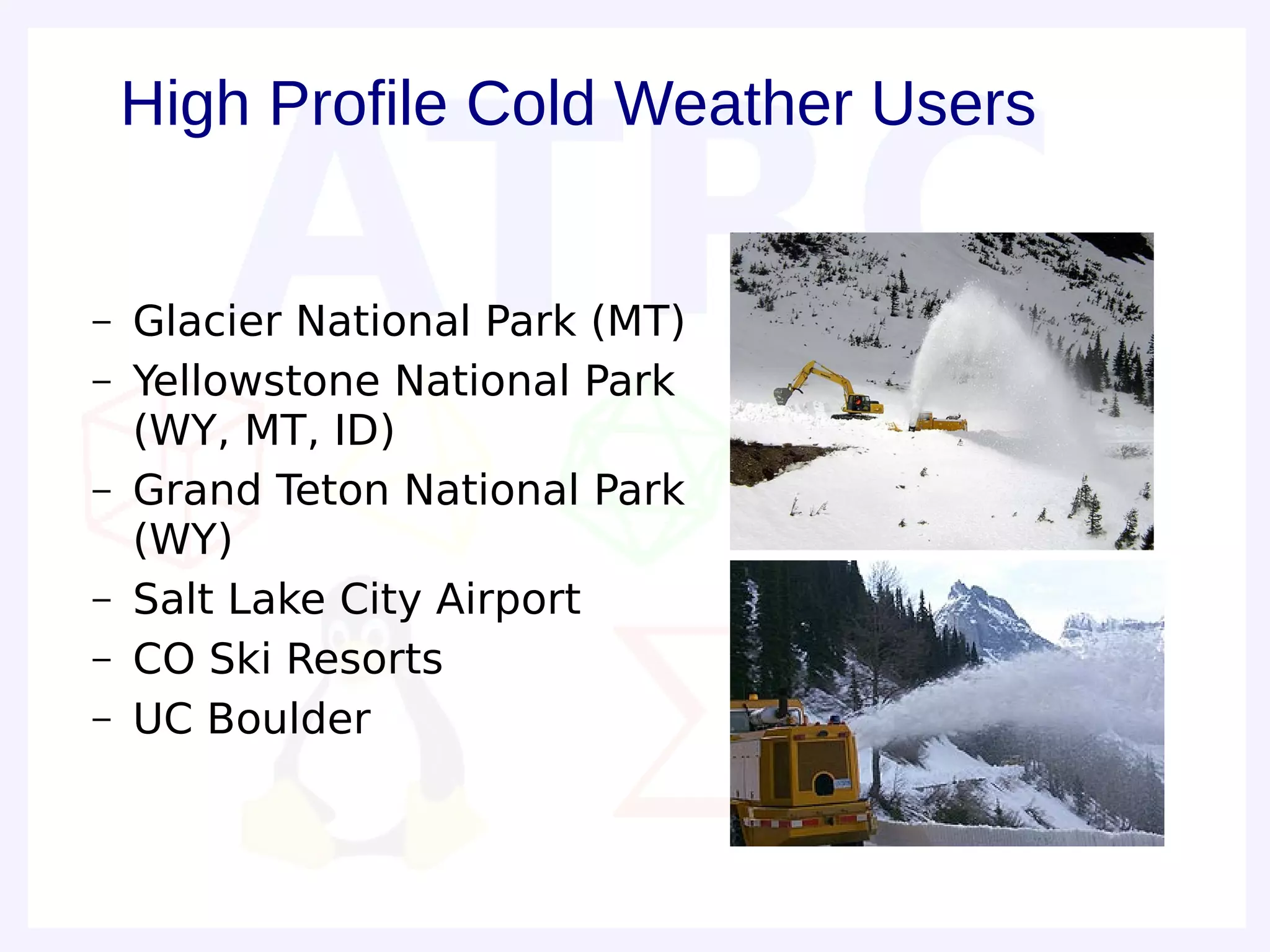 High Profile Cold Weather Users

– Glacier National Park (MT)
– Yellowstone National Park (WY, MT, ID)
– Grand Teton National Park (WY)
– Salt Lake City Airport
– CO Ski Resorts
– UC Boulder